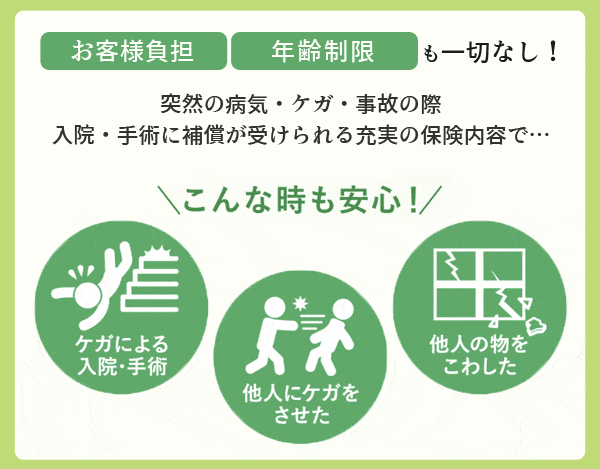 お客様負担 年齢制限 も一切なし！

突然の病気・ケガ・事故の際
入院・手術に補償が受けられる充実の保険内容で…

＼こんな時も安心！／

ケガによる入院・手術

他人にケガをさせた

他人の物をこわした